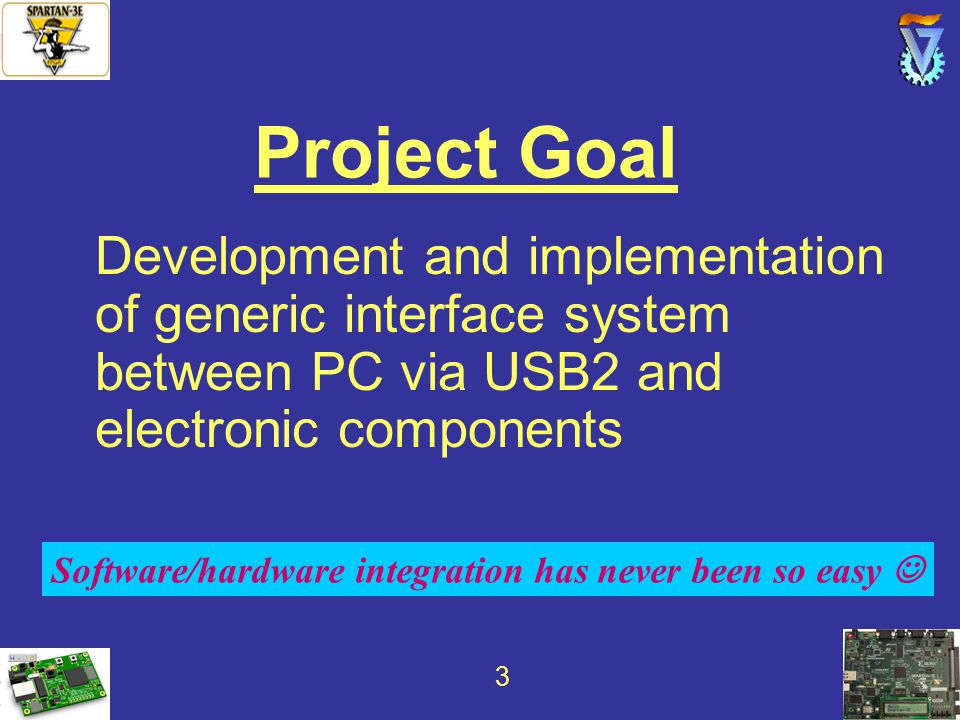 SPARTAN-3E

Project Goal

Development and implementation of generic interface system between PC via USB2 and electronic components

Software/hardware integration has never been so easy ☺

3